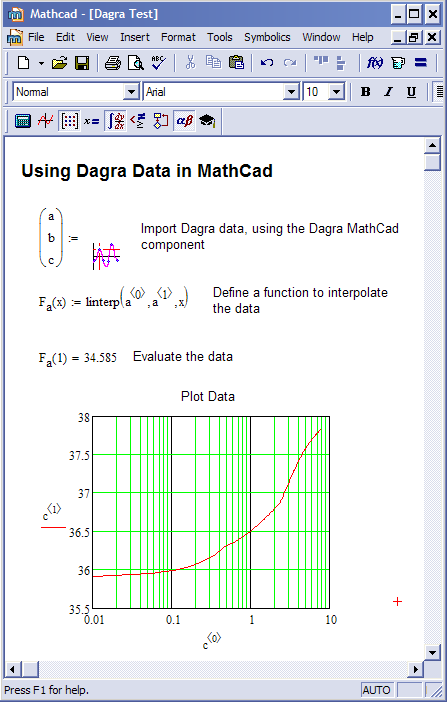 Mathcad - [Dagra Test]

File Edit View Insert Format Tools Symbolics Window Help

Normal Arial 10 B I U

Using Dagra Data in MathCad

$\begin{pmatrix} a \\ b \\ c \end{pmatrix} :=$ Import Dagra data, using the Dagra MathCad component

$F_a(x) := \text{linterp}\left(a^{\langle 0 \rangle}, a^{\langle 1 \rangle}, x\right)$ Define a function to interpolate the data

$F_a(1) = 34.585$ Evaluate the data

Plot Data

38
37.5
37
36.5
36
35.5

$c^{\langle 1 \rangle}$

0.01 0.1 1 10

$c^{\langle 0 \rangle}$

Press F1 for help. AUTO